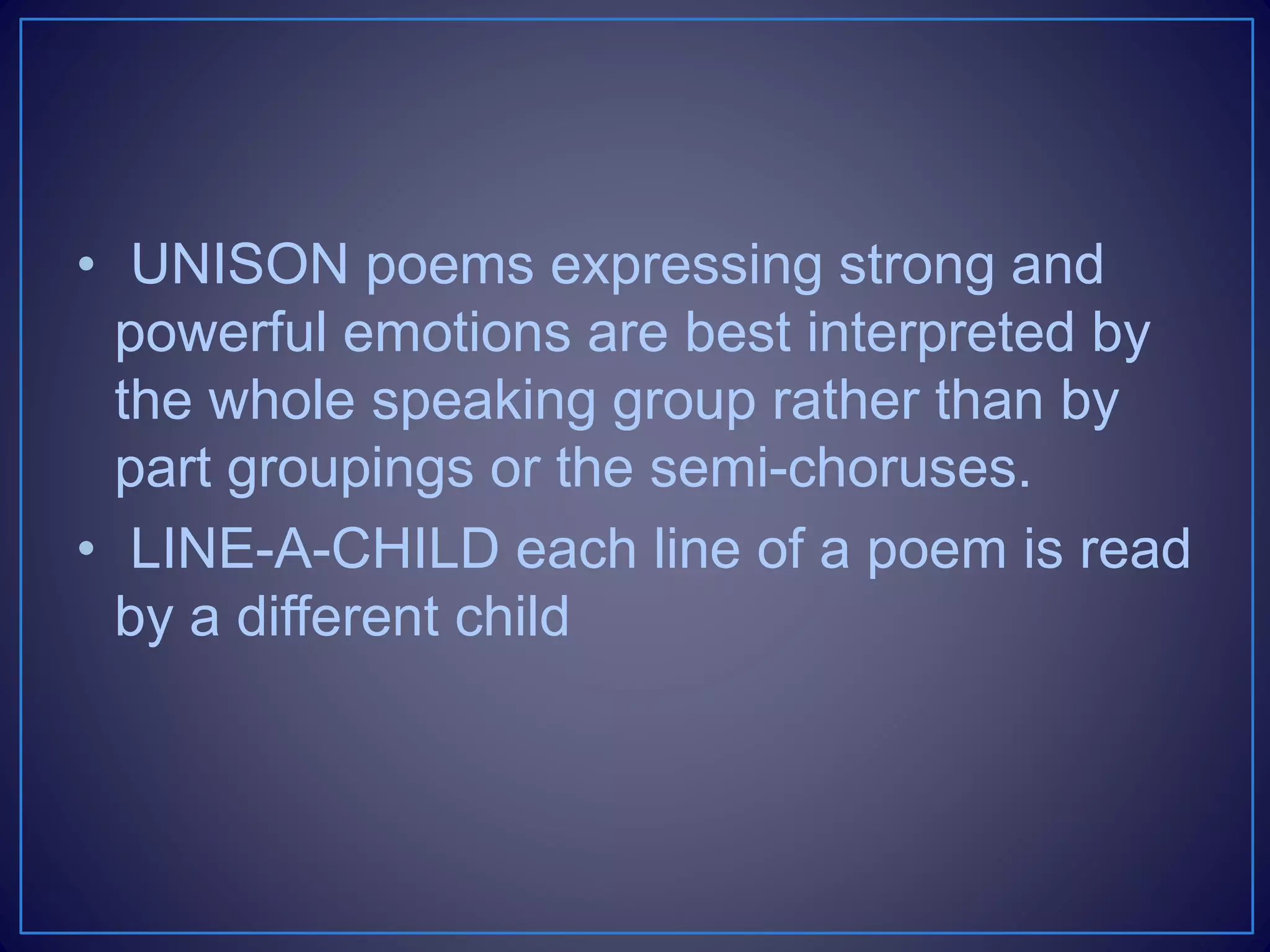 • UNISON poems expressing strong and powerful emotions are best interpreted by the whole speaking group rather than by part groupings or the semi-choruses.
• LINE-A-CHILD each line of a poem is read by a different child